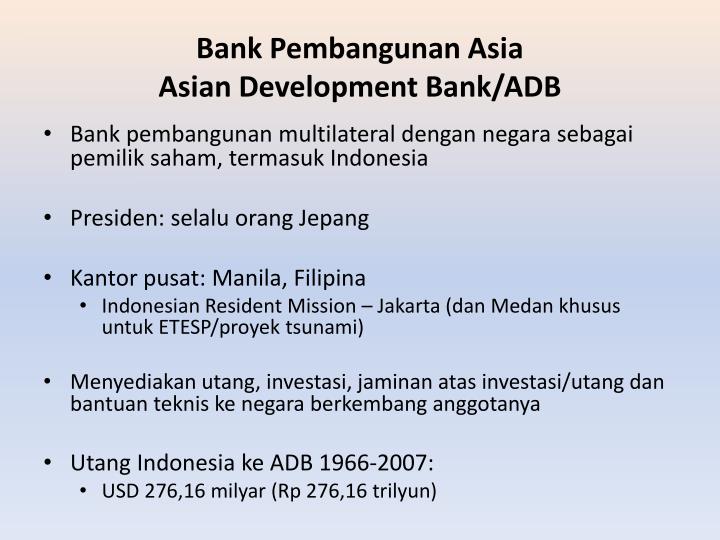 Bank Pembangunan Asia
Asian Development Bank/ADB

• Bank pembangunan multilateral dengan negara sebagai pemilik saham, termasuk Indonesia

• Presiden: selalu orang Jepang

• Kantor pusat: Manila, Filipina
  • Indonesian Resident Mission – Jakarta (dan Medan khusus untuk ETESP/proyek tsunami)

• Menyediakan utang, investasi, jaminan atas investasi/utang dan bantuan teknis ke negara berkembang anggotanya

• Utang Indonesia ke ADB 1966-2007:
  • USD 276,16 milyar (Rp 276,16 trilyun)